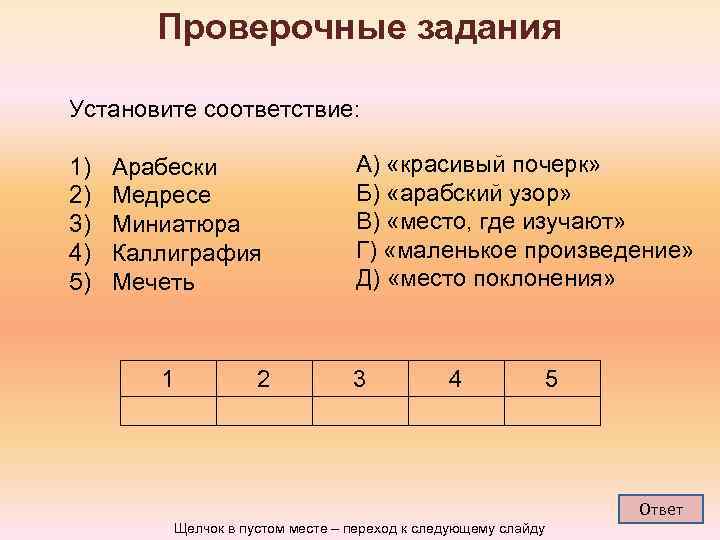 Проверочные задания

Установите соответствие:

1) Арабески
2) Медресе
3) Миниатюра
4) Каллиграфия
5) Мечеть

А) «красивый почерк»
Б) «арабский узор»
В) «место, где изучают»
Г) «маленькое произведение»
Д) «место поклонения»

| 1 | 2 | 3 | 4 | 5 |
|---|---|---|---|---|
|  |  |  |  |  |

Ответ

Щелчок в пустом месте – переход к следующему слайду